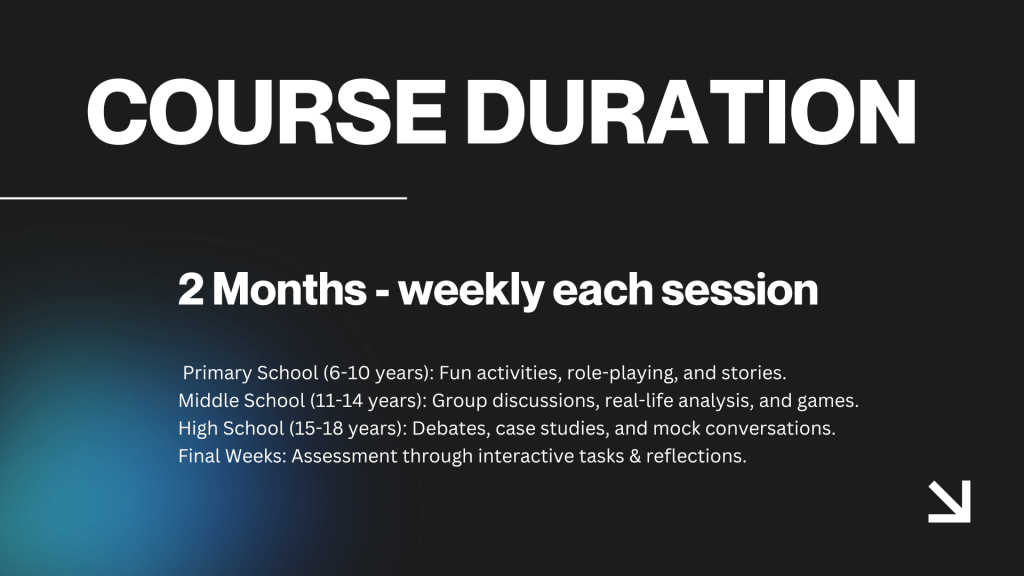 COURSE DURATION

2 Months - weekly each session

Primary School (6-10 years): Fun activities, role-playing, and stories.
Middle School (11-14 years): Group discussions, real-life analysis, and games.
High School (15-18 years): Debates, case studies, and mock conversations.
Final Weeks: Assessment through interactive tasks & reflections.